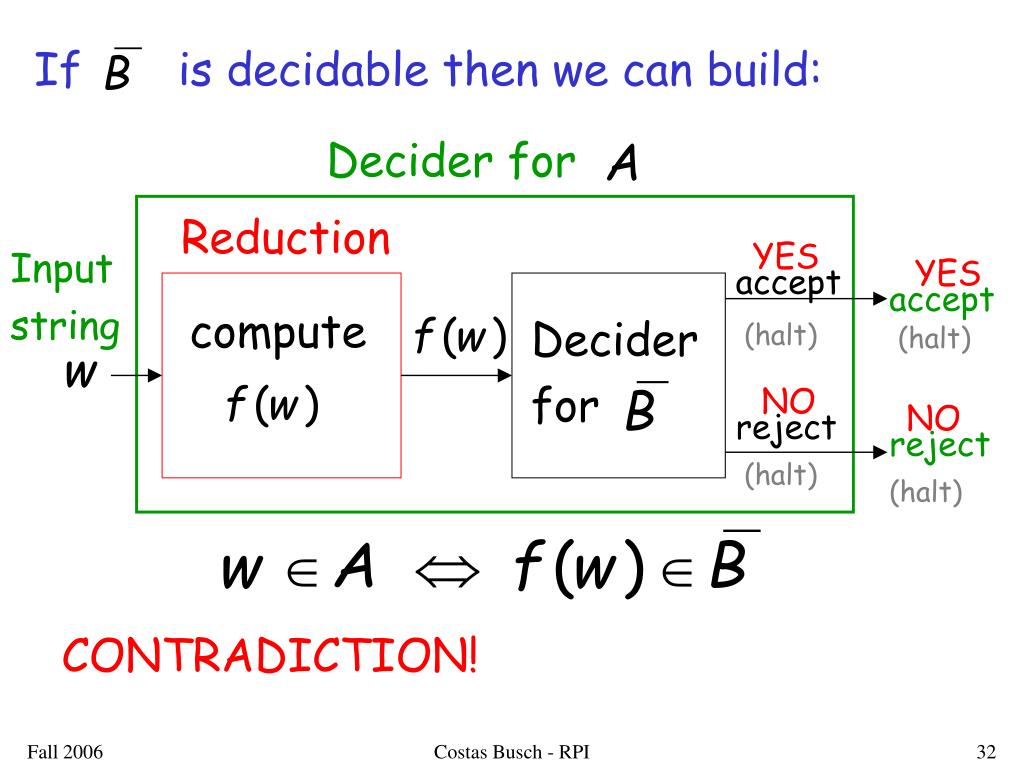 If $\overline{B}$ is decidable then we can build:

Decider for $A$

Reduction

Input string $w$

compute $f(w)$

$f(w)$

Decider for $\overline{B}$

YES accept (halt)

NO reject (halt)

YES accept (halt)

NO reject (halt)

$w \in A \Leftrightarrow f(w) \in \overline{B}$

CONTRADICTION!

Fall 2006

Costas Busch - RPI

32